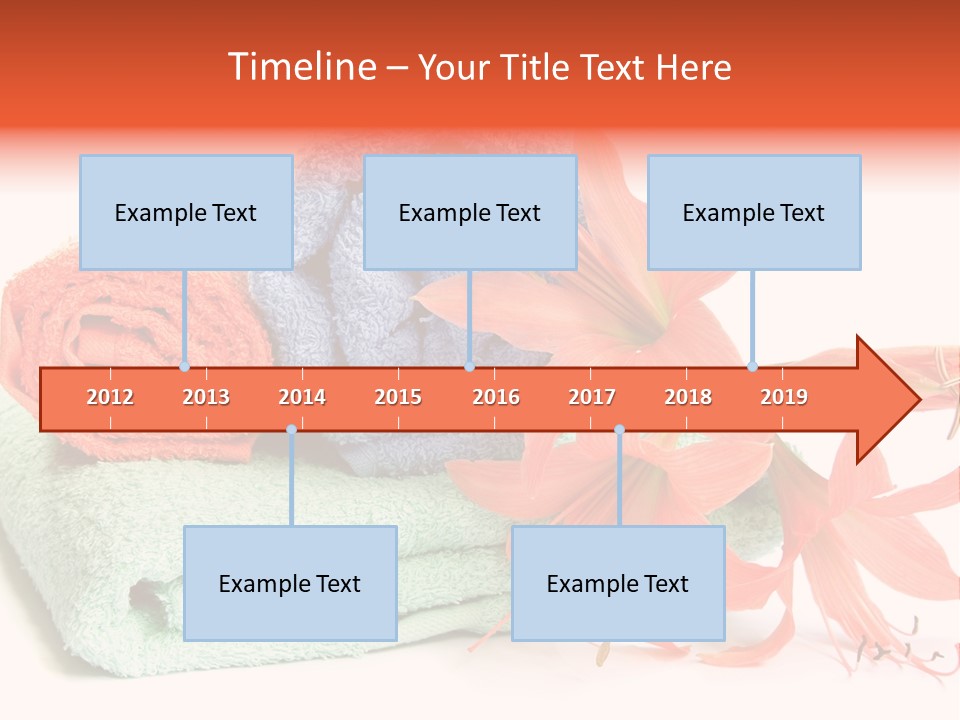 Timeline – Your Title Text Here

Example Text

Example Text

Example Text

2012 2013 2014 2015 2016 2017 2018 2019

Example Text

Example Text